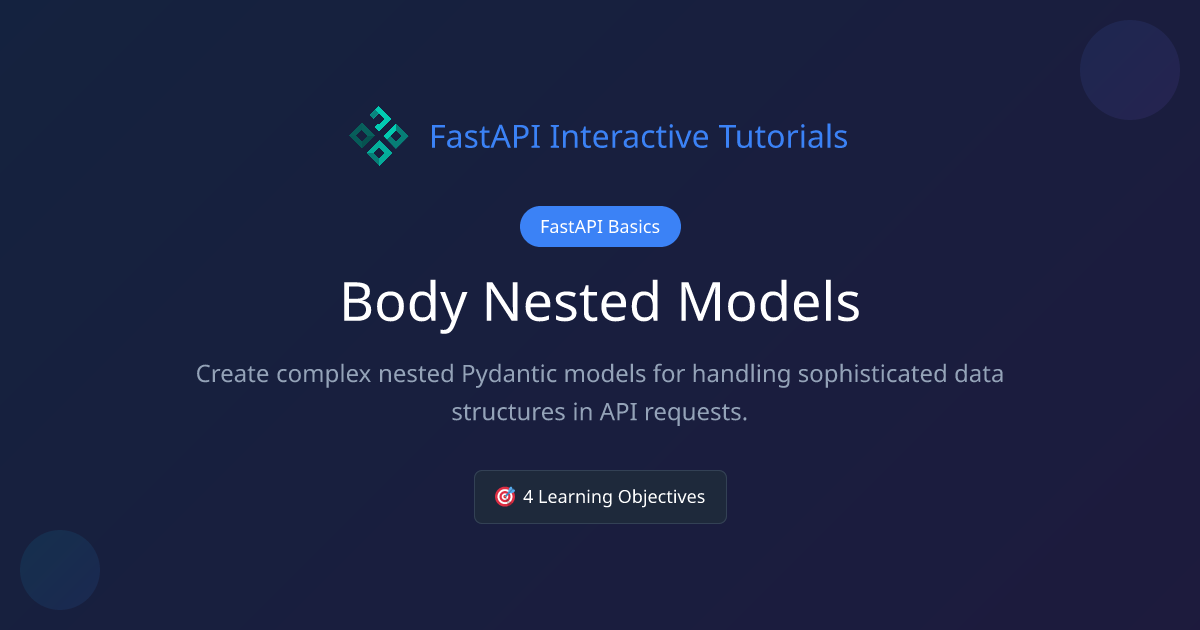 FastAPI Interactive Tutorials

FastAPI Basics

Body Nested Models

Create complex nested Pydantic models for handling sophisticated data structures in API requests.

🎯 4 Learning Objectives